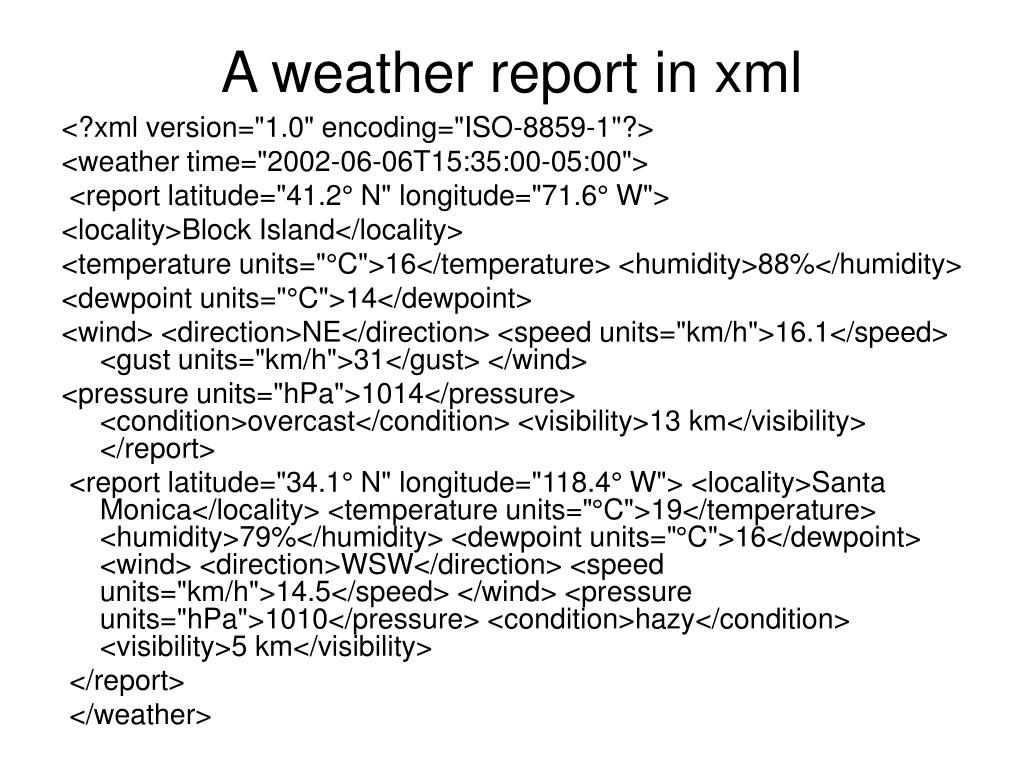 A weather report in xml

<?xml version="1.0" encoding="ISO-8859-1"?>

<weather time="2002-06-06T15:35:00-05:00">

<report latitude="41.2° N" longitude="71.6° W">

<locality>Block Island</locality>

<temperature units="°C">16</temperature> <humidity>88%</humidity>

<dewpoint units="°C">14</dewpoint>

<wind> <direction>NE</direction> <speed units="km/h">16.1</speed> <gust units="km/h">31</gust> </wind>

<pressure units="hPa">1014</pressure> <condition>overcast</condition> <visibility>13 km</visibility> </report>

<report latitude="34.1° N" longitude="118.4° W"> <locality>Santa Monica</locality> <temperature units="°C">19</temperature> <humidity>79%</humidity> <dewpoint units="°C">16</dewpoint> <wind> <direction>WSW</direction> <speed units="km/h">14.5</speed> </wind> <pressure units="hPa">1010</pressure> <condition>hazy</condition> <visibility>5 km</visibility>

</report>

</weather>